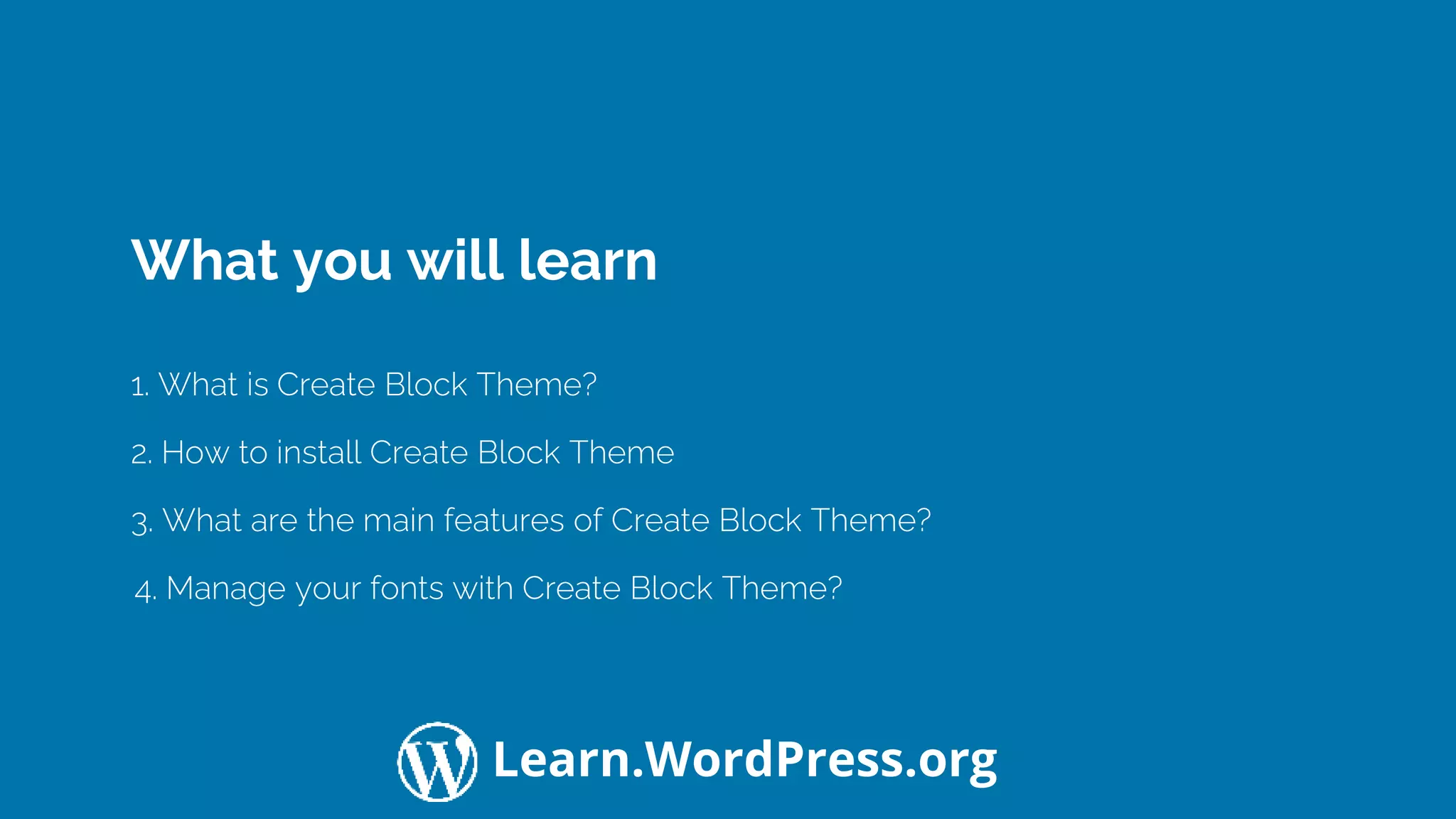 What you will learn

1. What is Create Block Theme?

2. How to install Create Block Theme

3. What are the main features of Create Block Theme?

4. Manage your fonts with Create Block Theme?

Learn.WordPress.org